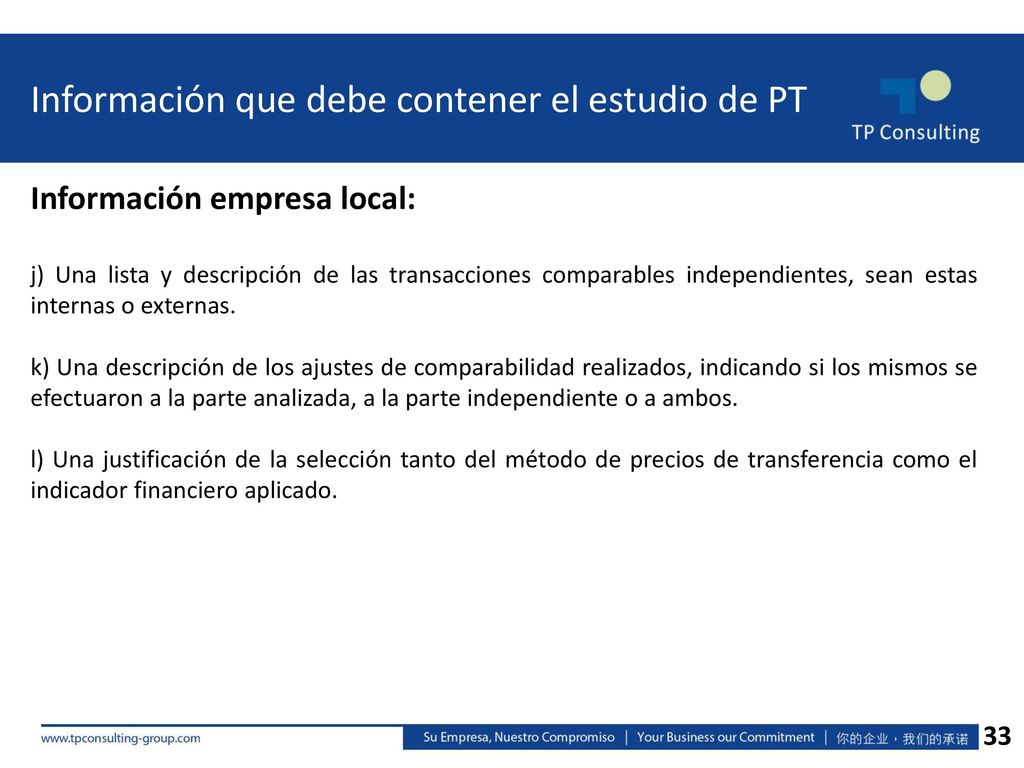 Información que debe contener el estudio de PT

TP Consulting

Información empresa local:

j) Una lista y descripción de las transacciones comparables independientes, sean estas internas o externas.

k) Una descripción de los ajustes de comparabilidad realizados, indicando si los mismos se efectuaron a la parte analizada, a la parte independiente o a ambos.

l) Una justificación de la selección tanto del método de precios de transferencia como el indicador financiero aplicado.

www.tpconsulting-group.com

Su Empresa, Nuestro Compromiso | Your Business our Commitment | 你的企业，我们的承诺

33